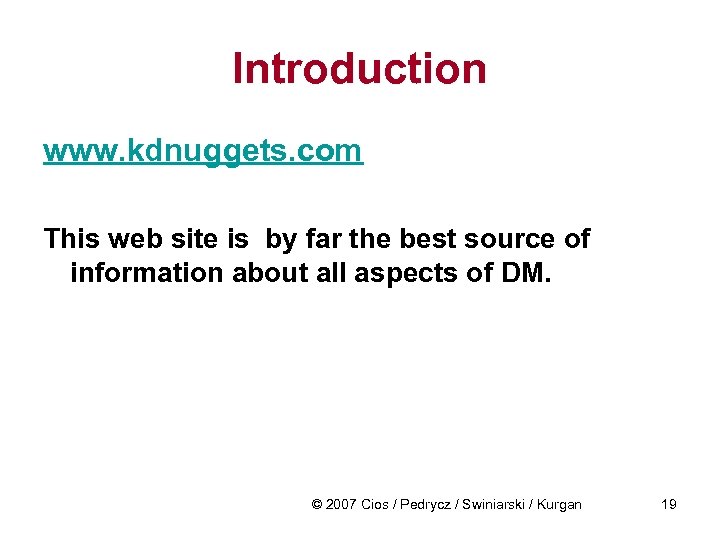 Introduction

www.kdnuggets.com

This web site is by far the best source of information about all aspects of DM.

© 2007 Cios / Pedrycz / Swiniarski / Kurgan 19